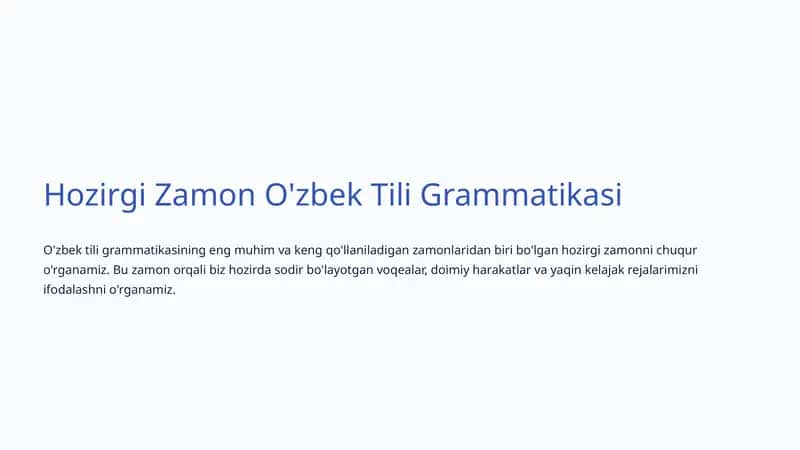 Hozirgi Zamon O'zbek Tili Grammatikasi

O'zbek tili grammatikasining eng muhim va keng qo'llaniladigan zamonlaridan biri bo'lgan hozirgi zamonni chuqur o'rganamiz. Bu zamon orqali biz hozirda sodir bo'layotgan voqealar, doimiy harakatlar va yaqin kelajak rejalarimizni ifodalashni o'rganamiz.